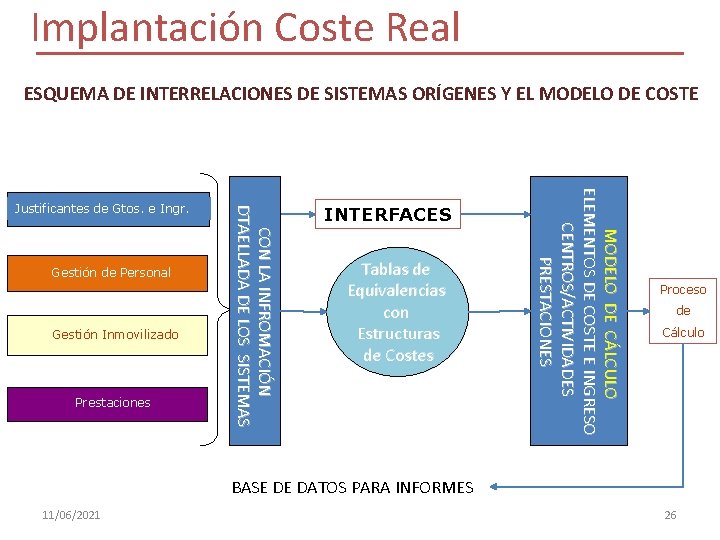 Implantación Coste Real

ESQUEMA DE INTERRELACIONES DE SISTEMAS ORÍGENES Y EL MODELO DE COSTE

Justificantes de Gtos. e Ingr.

Gestión de Personal

Gestión Inmovilizado

Prestaciones

CON LA INFROMACIÓN DTAELLADA DE LOS SISTEMAS

INTERFACES

Tablas de Equivalencias con Estructuras de Costes

MODELO DE CÁLCULO
ELEMENTOS DE COSTE E INGRESO
CENTROS/ACTIVIDADES
PRESTACIONES

Proceso de Cálculo

BASE DE DATOS PARA INFORMES

11/06/2021

26